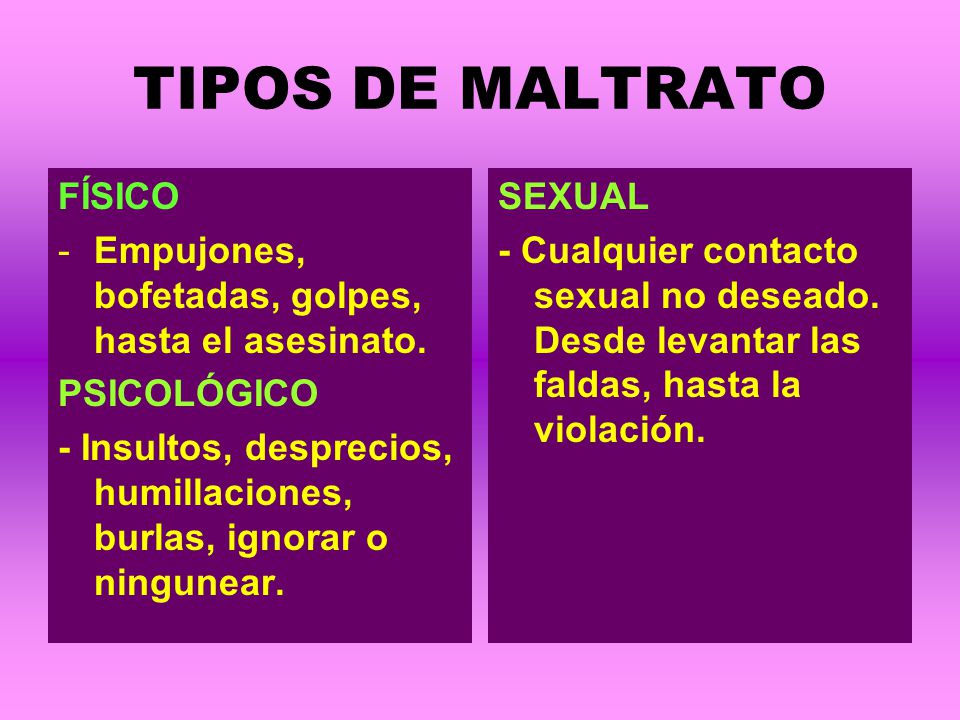 TIPOS DE MALTRATO

FÍSICO

- Empujones, bofetadas, golpes, hasta el asesinato.

PSICOLÓGICO

- Insultos, desprecios, humillaciones, burlas, ignorar o ningunear.

SEXUAL

- Cualquier contacto sexual no deseado. Desde levantar las faldas, hasta la violación.